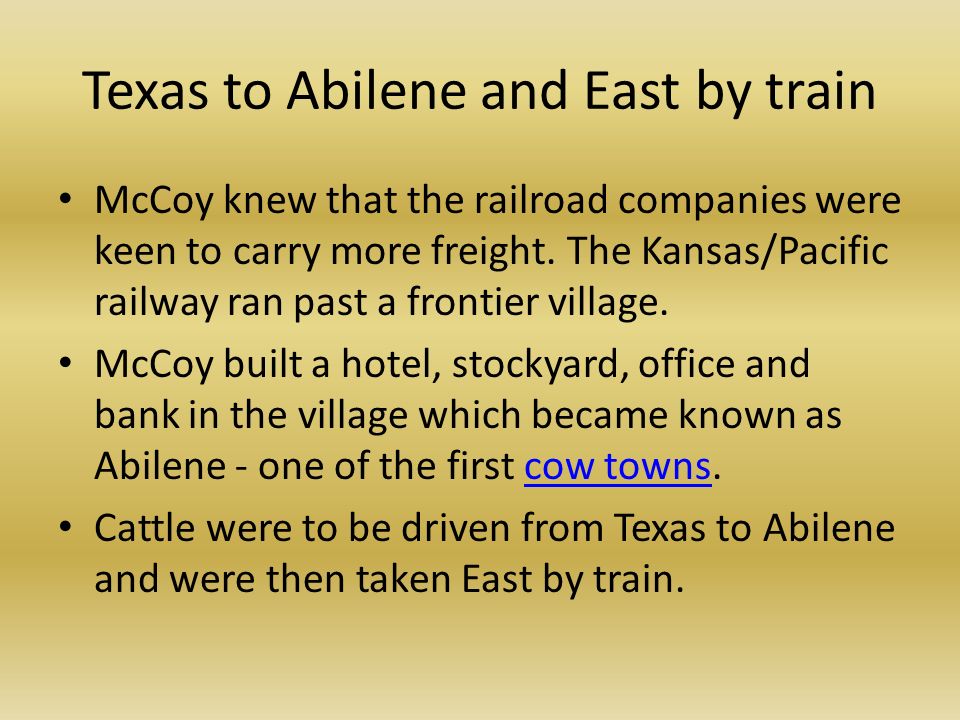 Texas to Abilene and East by train

• McCoy knew that the railroad companies were keen to carry more freight. The Kansas/Pacific railway ran past a frontier village.

• McCoy built a hotel, stockyard, office and bank in the village which became known as Abilene - one of the first cow towns.

• Cattle were to be driven from Texas to Abilene and were then taken East by train.